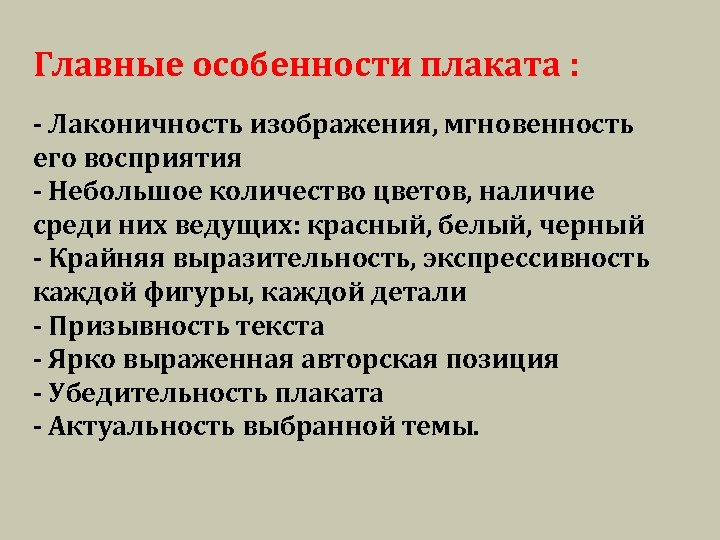 Главные особенности плаката :

- Лаконичность изображения, мгновенность его восприятия
- Небольшое количество цветов, наличие среди них ведущих: красный, белый, черный
- Крайняя выразительность, экспрессивность каждой фигуры, каждой детали
- Призывность текста
- Ярко выраженная авторская позиция
- Убедительность плаката
- Актуальность выбранной темы.